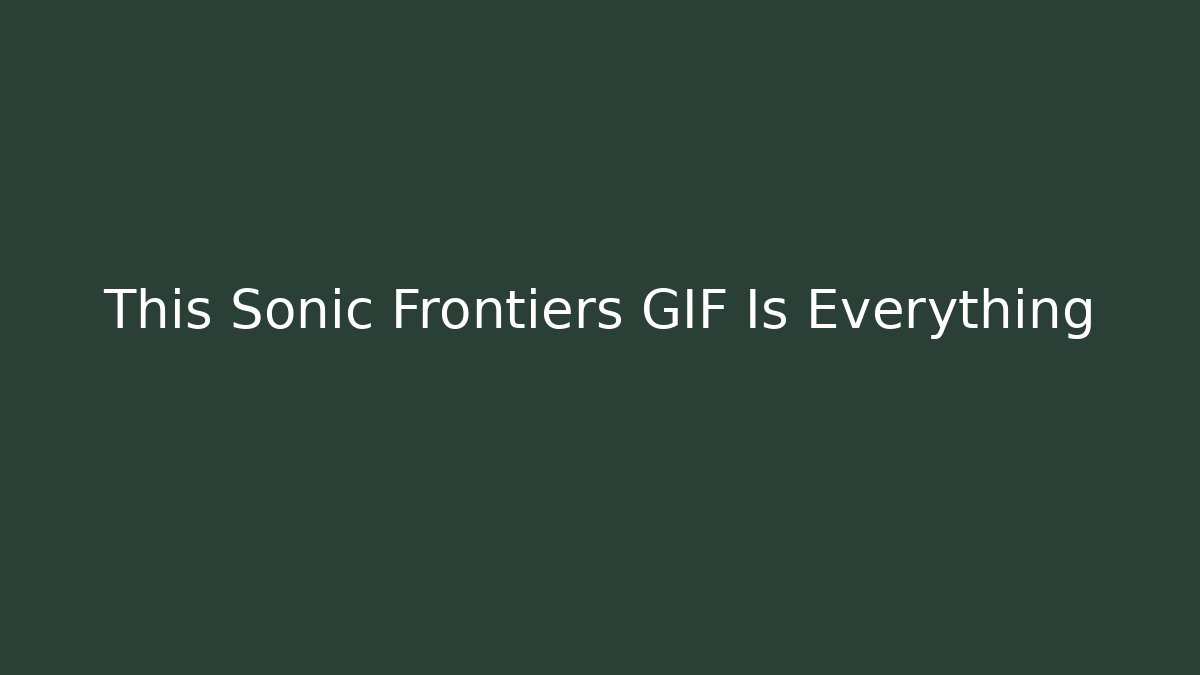 This Sonic Frontiers GIF Is Everything